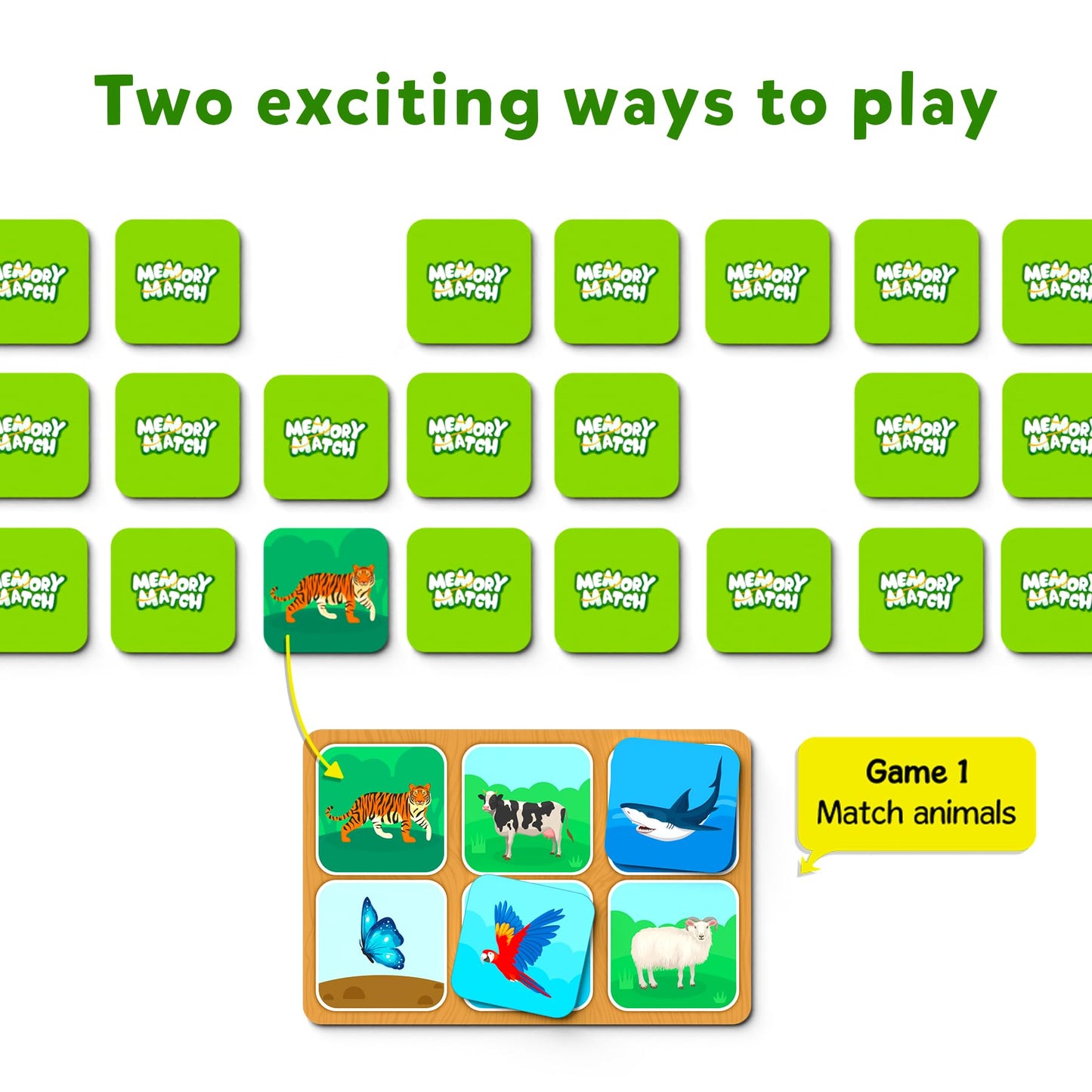 Two exciting ways to play

MEMORY MATCH

MEMORY MATCH

MEMORY MATCH

MEMORY MATCH

MEMORY MATCH

MEMORY MATCH

MEMORY MATCH

MEMORY MATCH

MEMORY MATCH

MEMORY MATCH

MEMORY MATCH

MEMORY MATCH

MEMORY MATCH

MEMORY MATCH

MEMORY MATCH

MEMORY MATCH

MEMORY MATCH

MEMORY MATCH

MEMORY MATCH

MEMORY MATCH

MEMORY MATCH

Game 1
Match animals